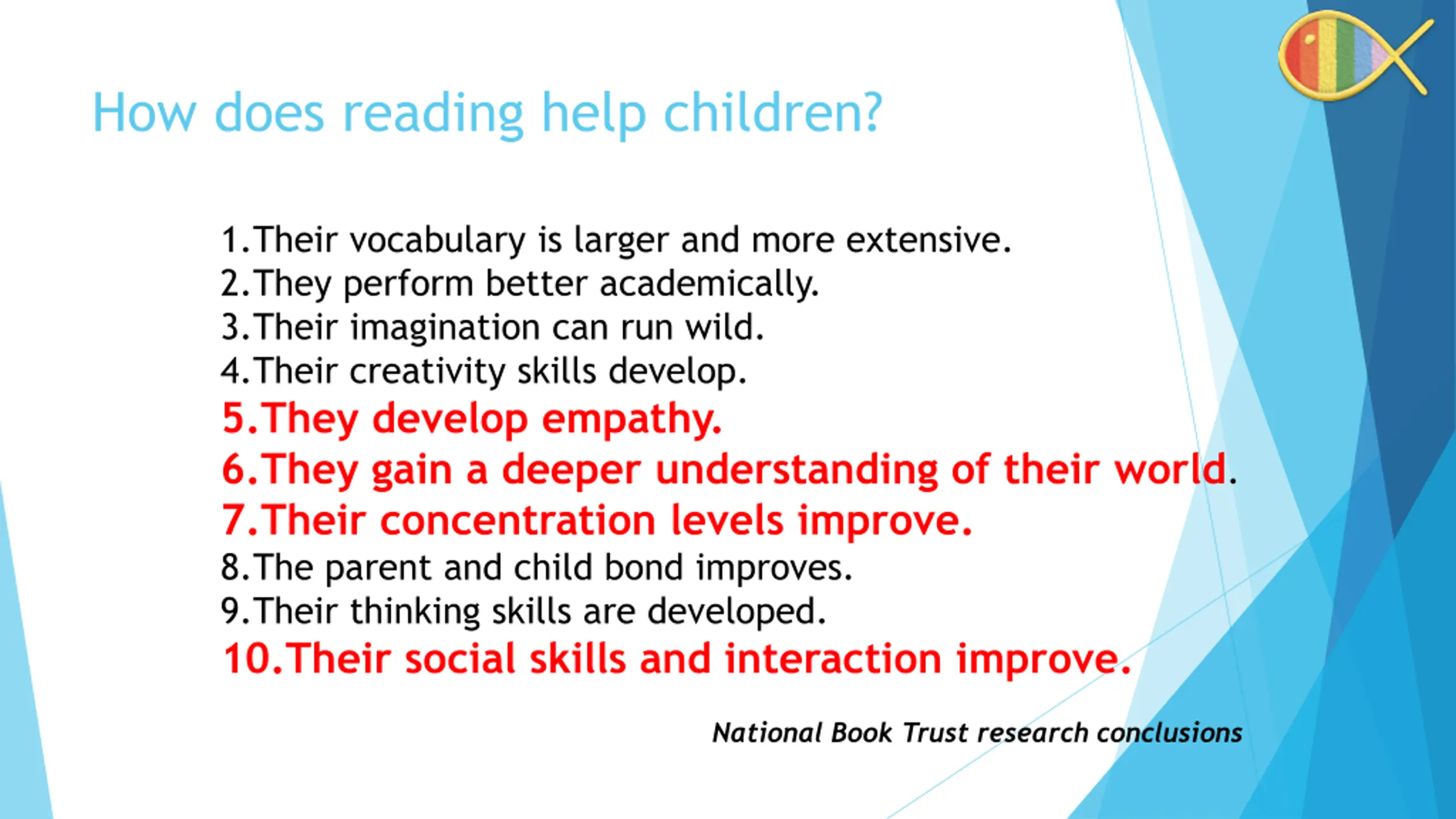 How does reading help children?

1.Their vocabulary is larger and more extensive.
2.They perform better academically.
3.Their imagination can run wild.
4.Their creativity skills develop.
5.They develop empathy.
6.They gain a deeper understanding of their world.
7.Their concentration levels improve.
8.The parent and child bond improves.
9.Their thinking skills are developed.
10.Their social skills and interaction improve.

National Book Trust research conclusions